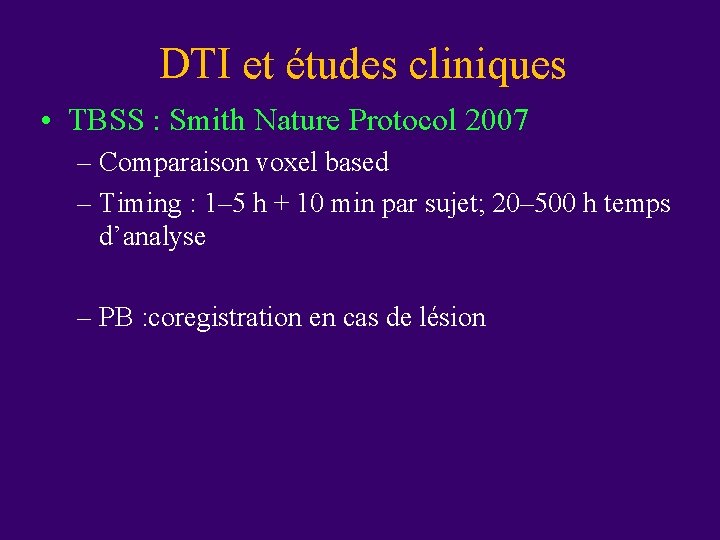 DTI et études cliniques

• TBSS : Smith Nature Protocol 2007
– Comparaison voxel based
– Timing : 1–5 h + 10 min par sujet; 20–500 h temps d'analyse

– PB :coregistration en cas de lésion